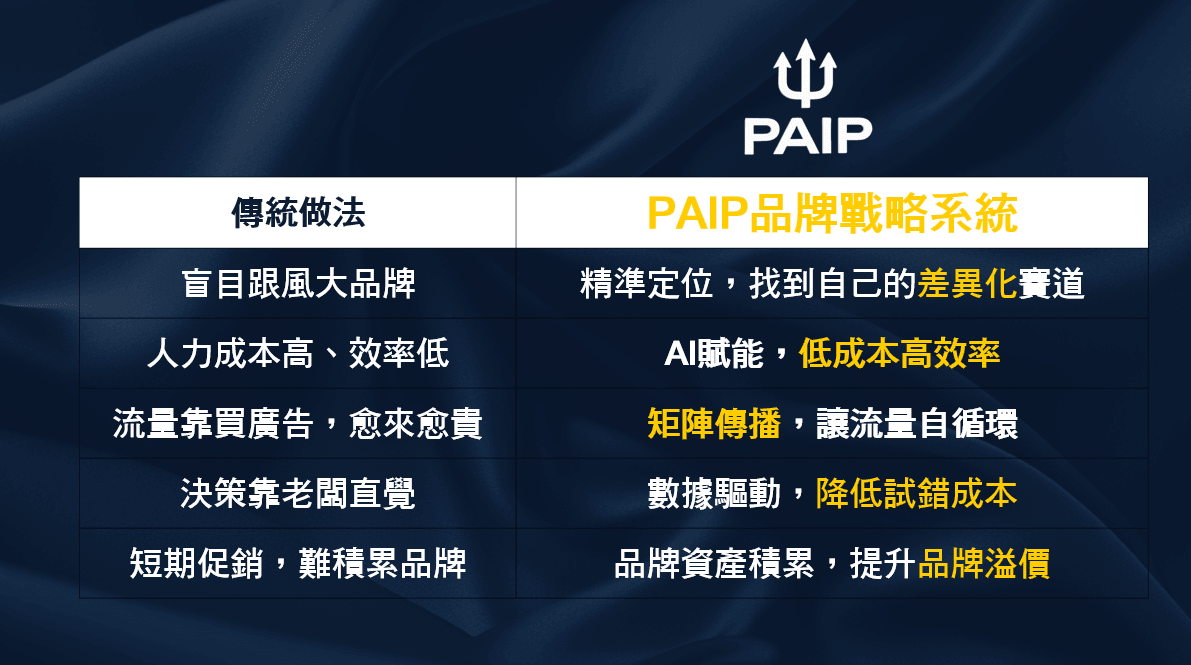 PAIP

| 傳統做法 | PAIP品牌戰略系統 |
|---|---|
| 盲目跟風大品牌 | 精準定位，找到自己的差異化賽道 |
| 人力成本高、效率低 | AI賦能，低成本高效率 |
| 流量靠買廣告，愈來愈貴 | 矩陣傳播，讓流量自循環 |
| 決策靠老闆直覺 | 數據驅動，降低試錯成本 |
| 短期促銷，難積累品牌 | 品牌資產積累，提升品牌溢價 |